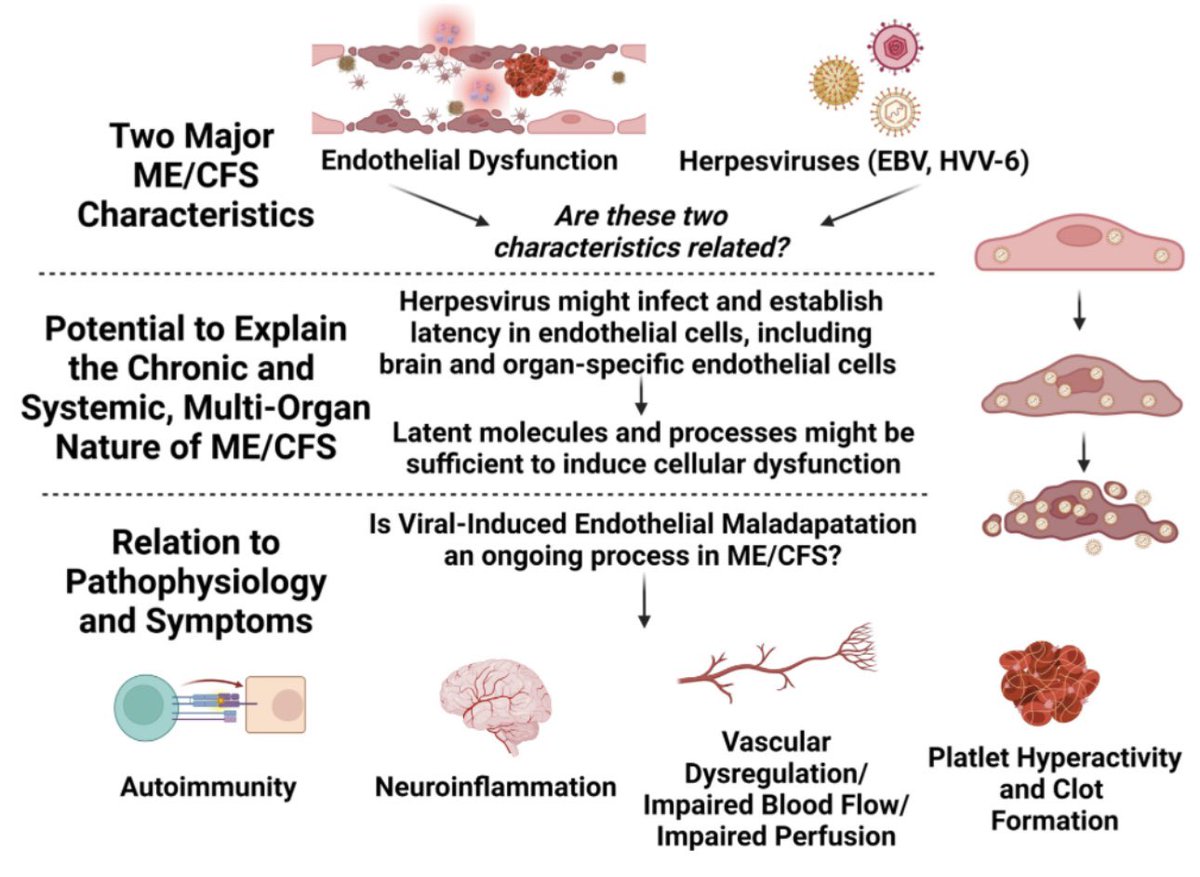 Two Major ME/CFS Characteristics

Endothelial Dysfunction

Herpesviruses (EBV, HVV-6)

Are these two characteristics related?

Potential to Explain the Chronic and Systemic, Multi-Organ Nature of ME/CFS

Herpesvirus might infect and establish latency in endothelial cells, including brain and organ-specific endothelial cells

Latent molecules and processes might be sufficient to induce cellular dysfunction

Relation to Pathophysiology and Symptoms

Is Viral-Induced Endothelial Maladapatation an ongoing process in ME/CFS?

Autoimmunity

Neuroinflammation

Vascular Dysregulation/ Impaired Blood Flow/ Impaired Perfusion

Platlet Hyperactivity and Clot Formation